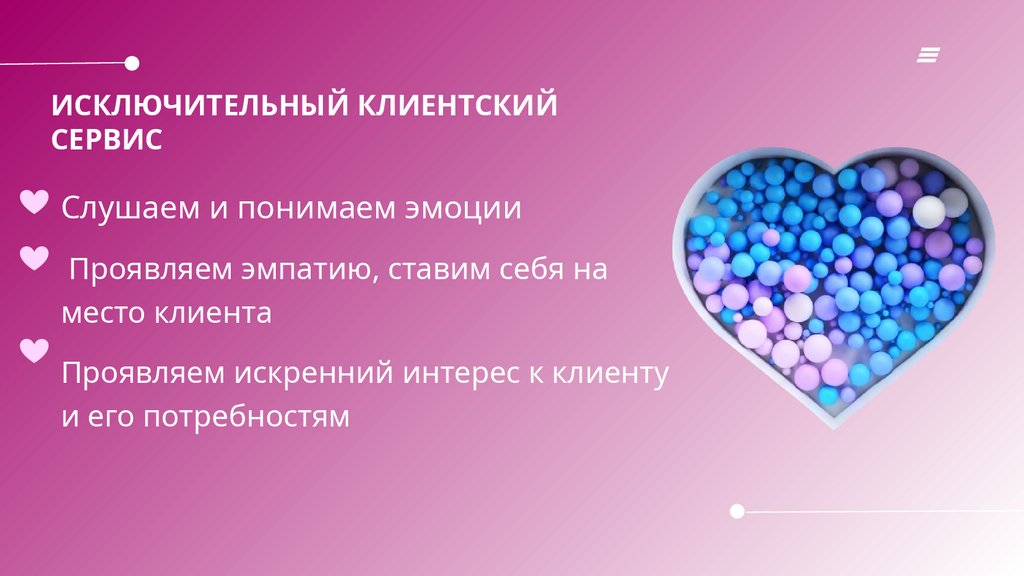 ИСКЛЮЧИТЕЛЬНЫЙ КЛИЕНТСКИЙ СЕРВИС

Слушаем и понимаем эмоции

Проявляем эмпатию, ставим себя на место клиента

Проявляем искренний интерес к клиенту и его потребностям